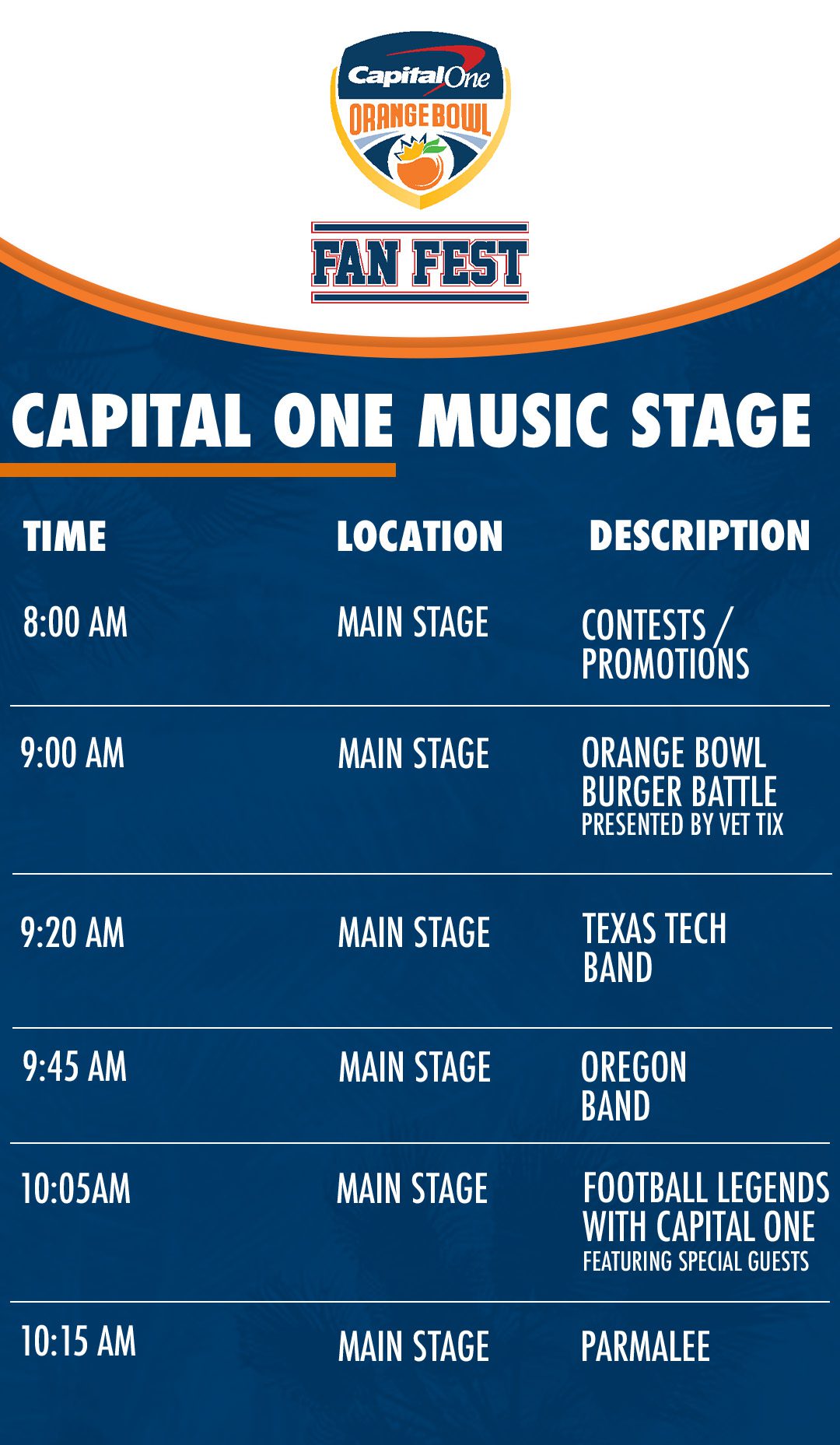 Capital One
ORANGE BOWL

FAN FEST

CAPITAL ONE MUSIC STAGE

| TIME | LOCATION | DESCRIPTION |
|---|---|---|
| 8:00 AM | MAIN STAGE | CONTESTS / PROMOTIONS |
| 9:00 AM | MAIN STAGE | ORANGE BOWL BURGER BATTLE PRESENTED BY VET TIX |
| 9:20 AM | MAIN STAGE | TEXAS TECH BAND |
| 9:45 AM | MAIN STAGE | OREGON BAND |
| 10:05AM | MAIN STAGE | FOOTBALL LEGENDS WITH CAPITAL ONE FEATURING SPECIAL GUESTS |
| 10:15 AM | MAIN STAGE | PARMALEE |